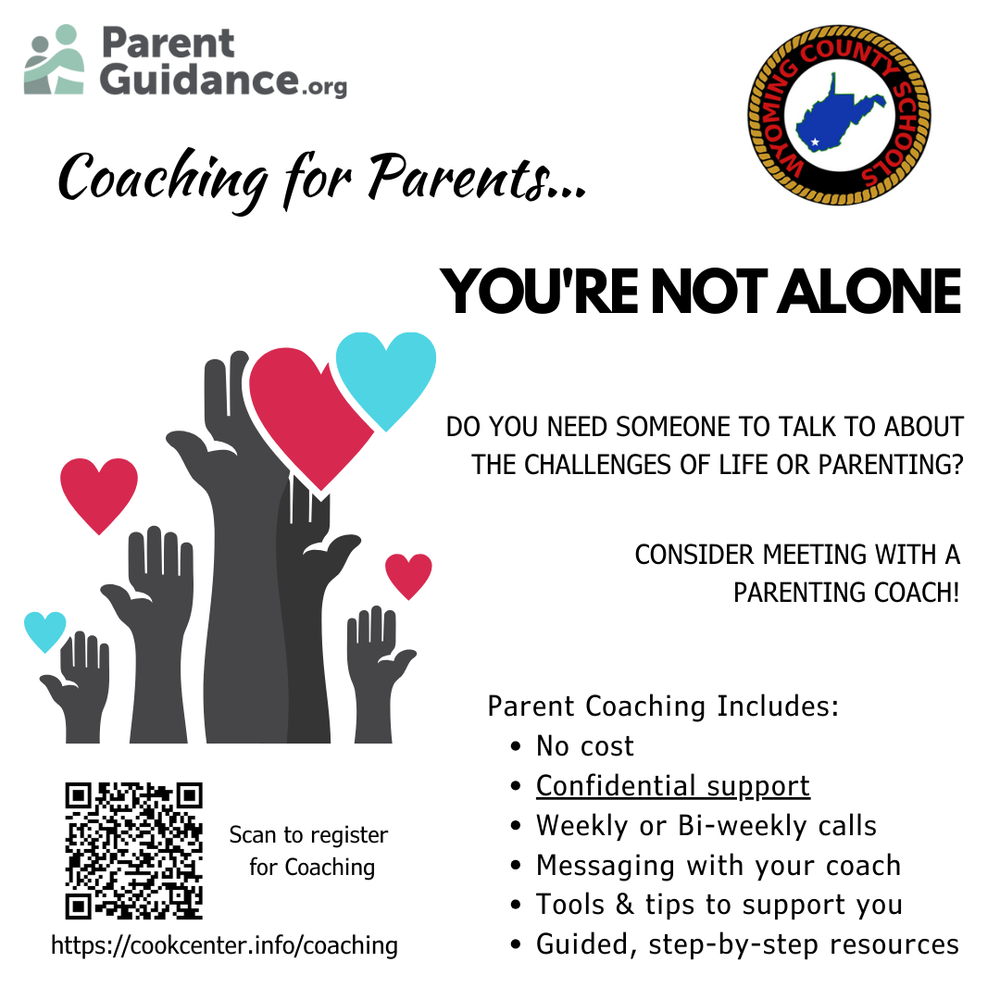 Parent Guidance.org

WYOMING COUNTY SCHOOLS

Coaching for Parents...

YOU'RE NOT ALONE

DO YOU NEED SOMEONE TO TALK TO ABOUT THE CHALLENGES OF LIFE OR PARENTING?

CONSIDER MEETING WITH A PARENTING COACH!

Parent Coaching Includes:
• No cost
• Confidential support
• Weekly or Bi-weekly calls
• Messaging with your coach
• Tools & tips to support you
• Guided, step-by-step resources

Scan to register for Coaching

https://cookcenter.info/coaching